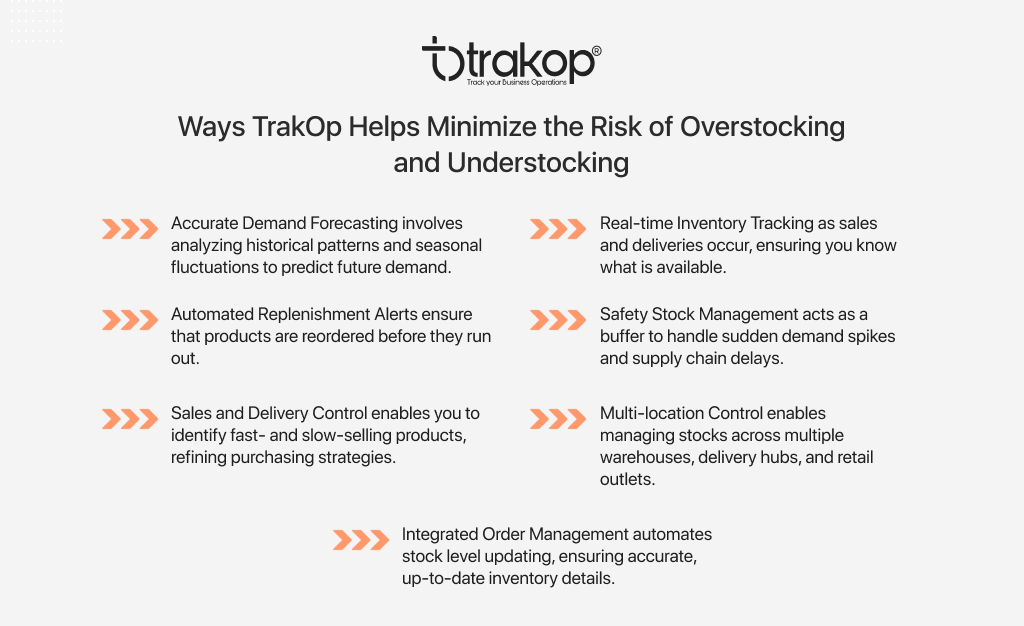 trakop®
Track your Business Operations

Ways TrakOp Helps Minimize the Risk of Overstocking and Understocking

Accurate Demand Forecasting involves analyzing historical patterns and seasonal fluctuations to predict future demand.

Automated Replenishment Alerts ensure that products are reordered before they run out.

Sales and Delivery Control enables you to identify fast- and slow-selling products, refining purchasing strategies.

Real-time Inventory Tracking as sales and deliveries occur, ensuring you know what is available.

Safety Stock Management acts as a buffer to handle sudden demand spikes and supply chain delays.

Multi-location Control enables managing stocks across multiple warehouses, delivery hubs, and retail outlets.

Integrated Order Management automates stock level updating, ensuring accurate, up-to-date inventory details.